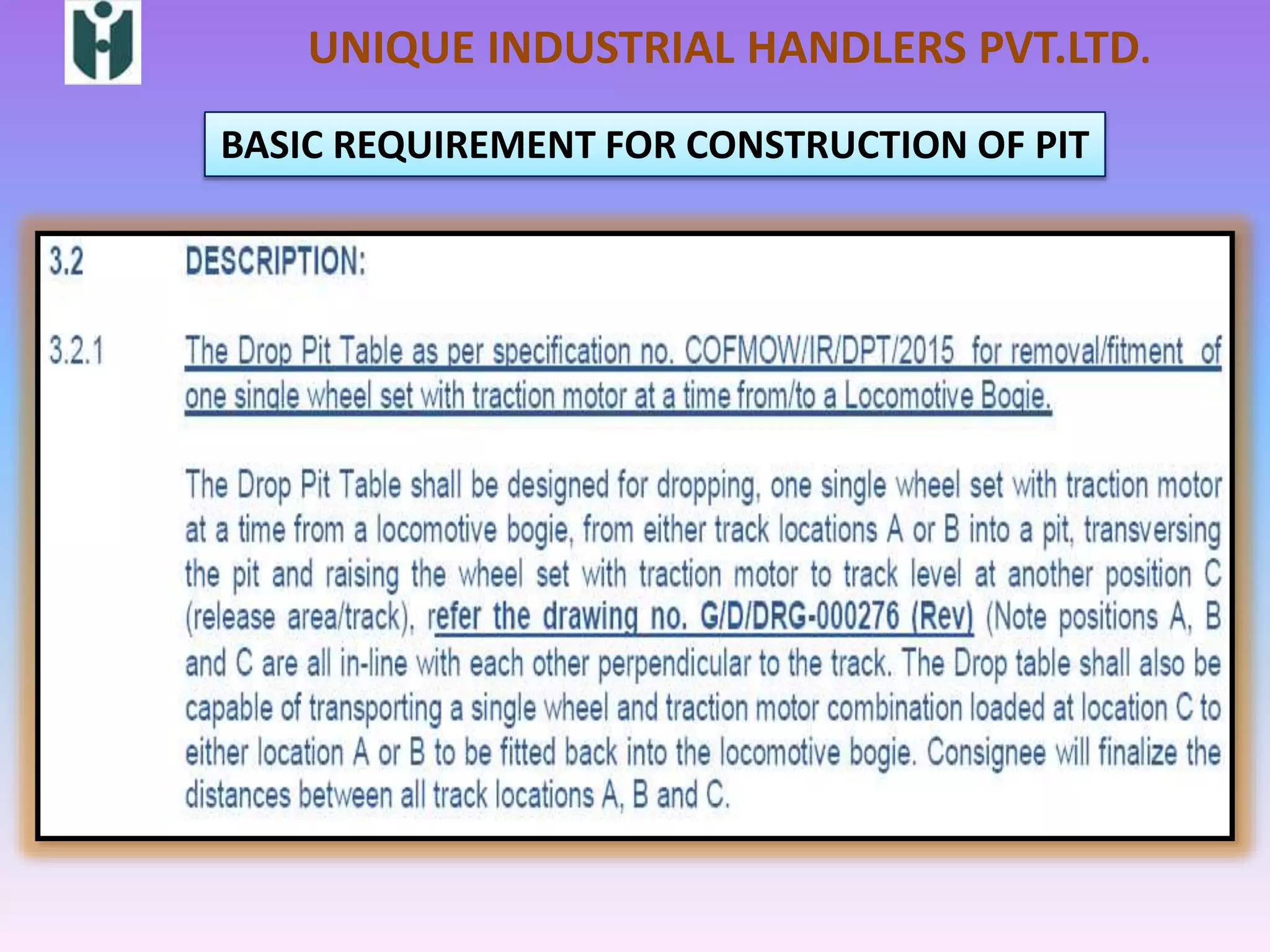 UNIQUE INDUSTRIAL HANDLERS PVT.LTD.

BASIC REQUIREMENT FOR CONSTRUCTION OF PIT

3.2 DESCRIPTION:

3.2.1 The Drop Pit Table as per specification no. COFMOW/IR/DPT/2015 for removal/fitment of one single wheel set with traction motor at a time from/to a Locomotive Bogie.

The Drop Pit Table shall be designed for dropping, one single wheel set with traction motor at a time from a locomotive bogie, from either track locations A or B into a pit, transversing the pit and raising the wheel set with traction motor to track level at another position C (release area/track), refer the drawing no. G/D/DRG-000276 (Rev) (Note positions A, B and C are all in-line with each other perpendicular to the track. The Drop table shall also be capable of transporting a single wheel and traction motor combination loaded at location C to either location A or B to be fitted back into the locomotive bogie. Consignee will finalize the distances between all track locations A, B and C.